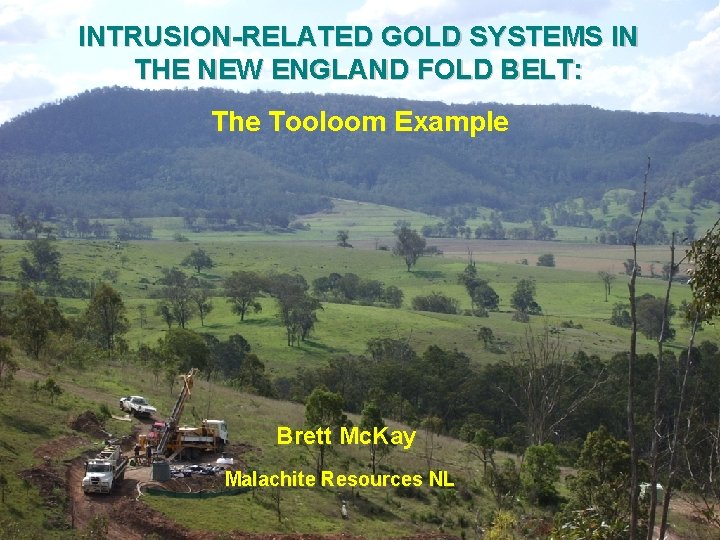 INTRUSION-RELATED GOLD SYSTEMS IN THE NEW ENGLAND FOLD BELT:

The Tooloom Example

Brett McKay

Malachite Resources NL